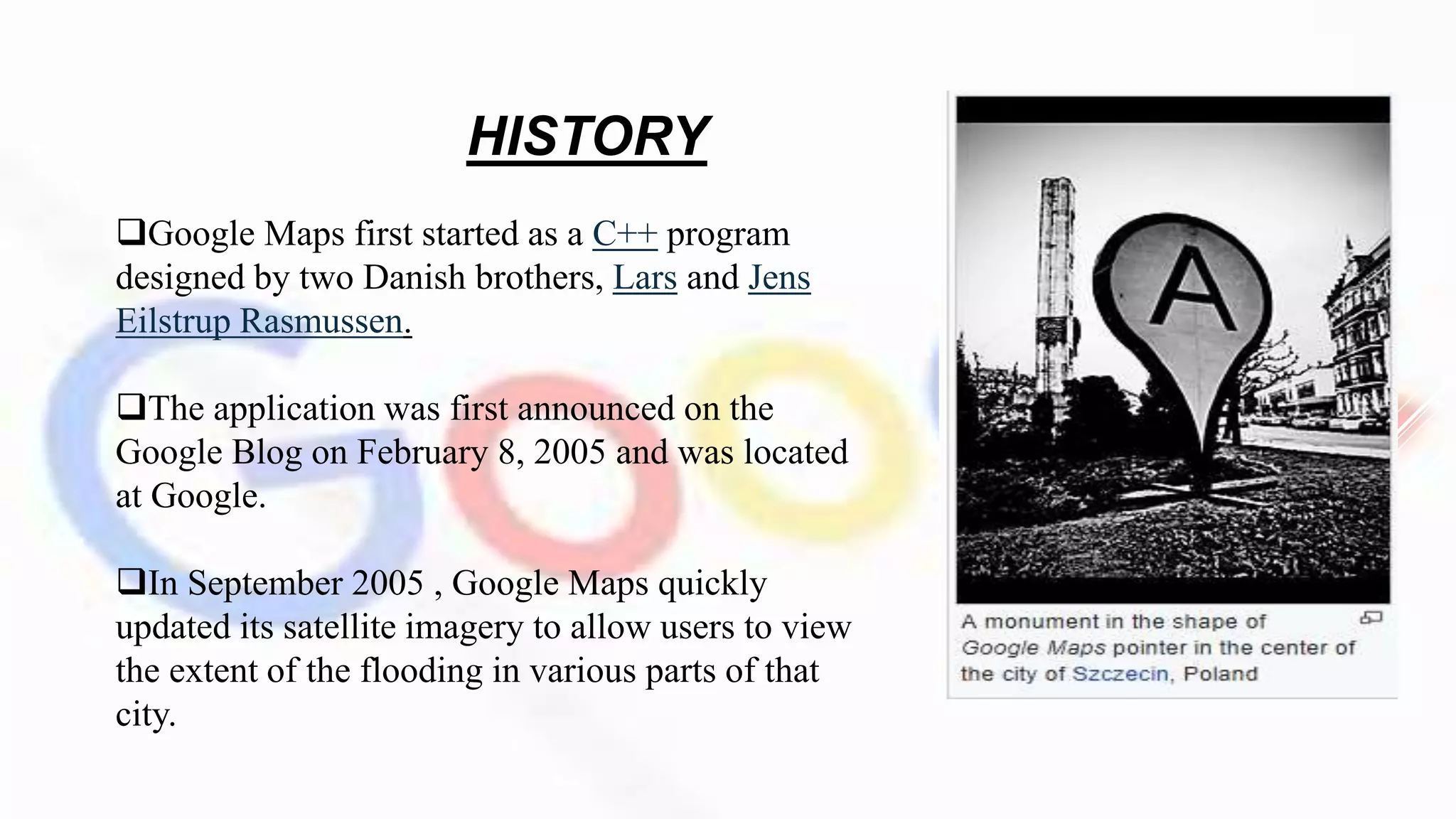 HISTORY

❑Google Maps first started as a C++ program designed by two Danish brothers, Lars and Jens Eilstrup Rasmussen.

❑The application was first announced on the Google Blog on February 8, 2005 and was located at Google.

❑In September 2005 , Google Maps quickly updated its satellite imagery to allow users to view the extent of the flooding in various parts of that city.

A

A monument in the shape of Google Maps pointer in the center of the city of Szczecin, Poland